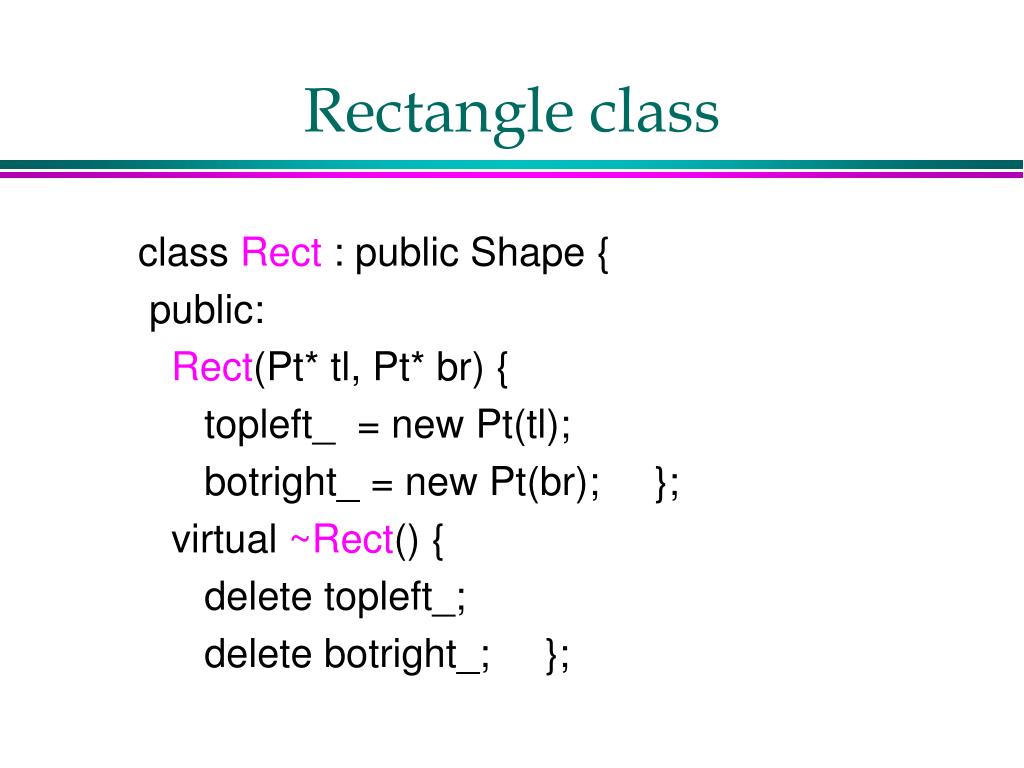 Rectangle class

class Rect : public Shape {
 public:
  Rect(Pt* tl, Pt* br) {
   topleft_  = new Pt(tl);
   botright_ = new Pt(br);   };
  virtual ~Rect() {
   delete topleft_;
   delete botright_;   };